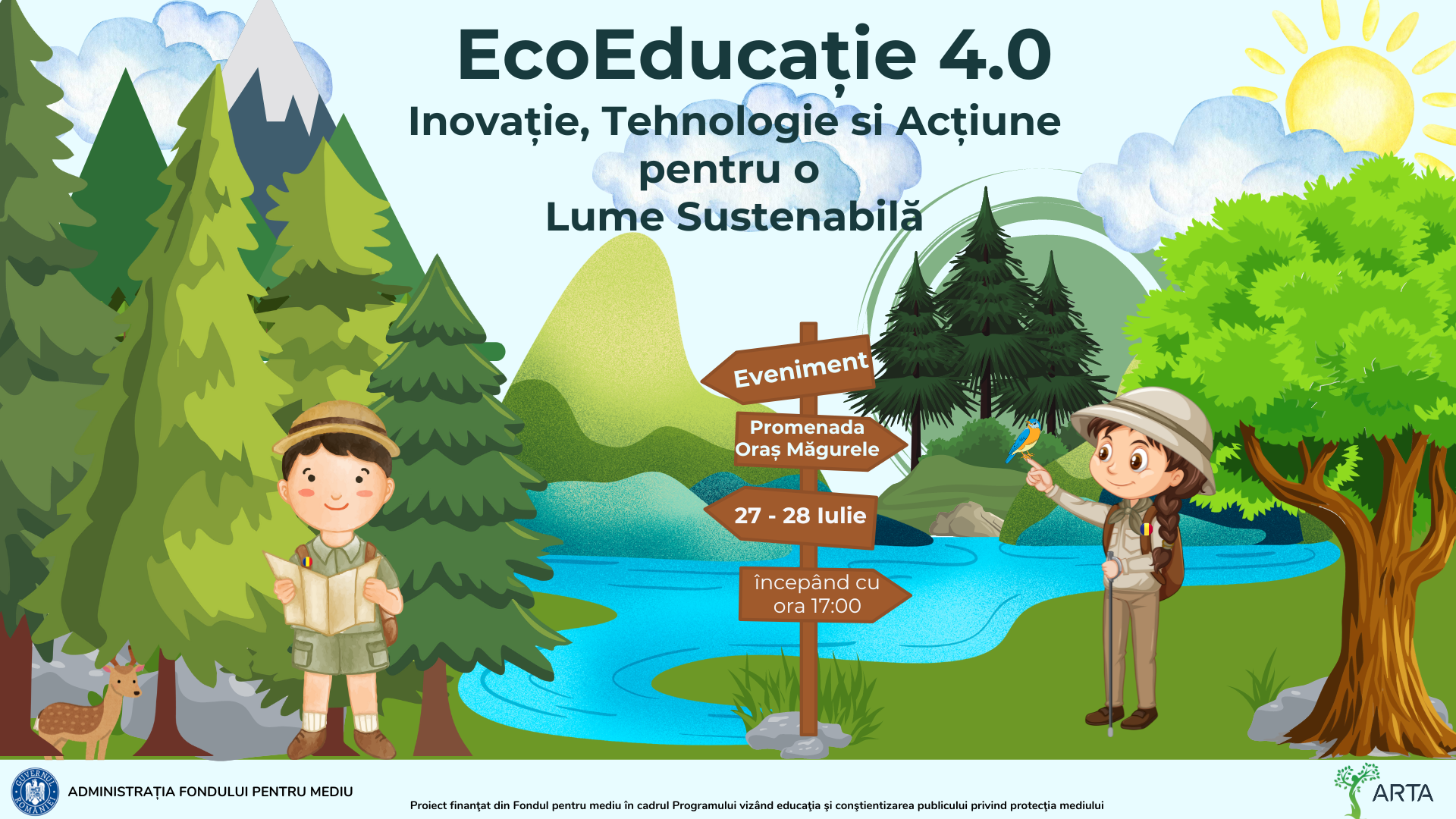 EcoEducație 4.0

Inovație, Tehnologie si Acțiune pentru o Lume Sustenabilă

Eveniment

Promenada Oraș Măgurele

27 - 28 Iulie

începând cu ora 17:00

GUVERNUL ROMÂNIEI

ADMINISTRAȚIA FONDULUI PENTRU MEDIU

Proiect finanțat din Fondul pentru mediu în cadrul Programului vizând educația și conștientizarea publicului privind protecția mediului

ARTA